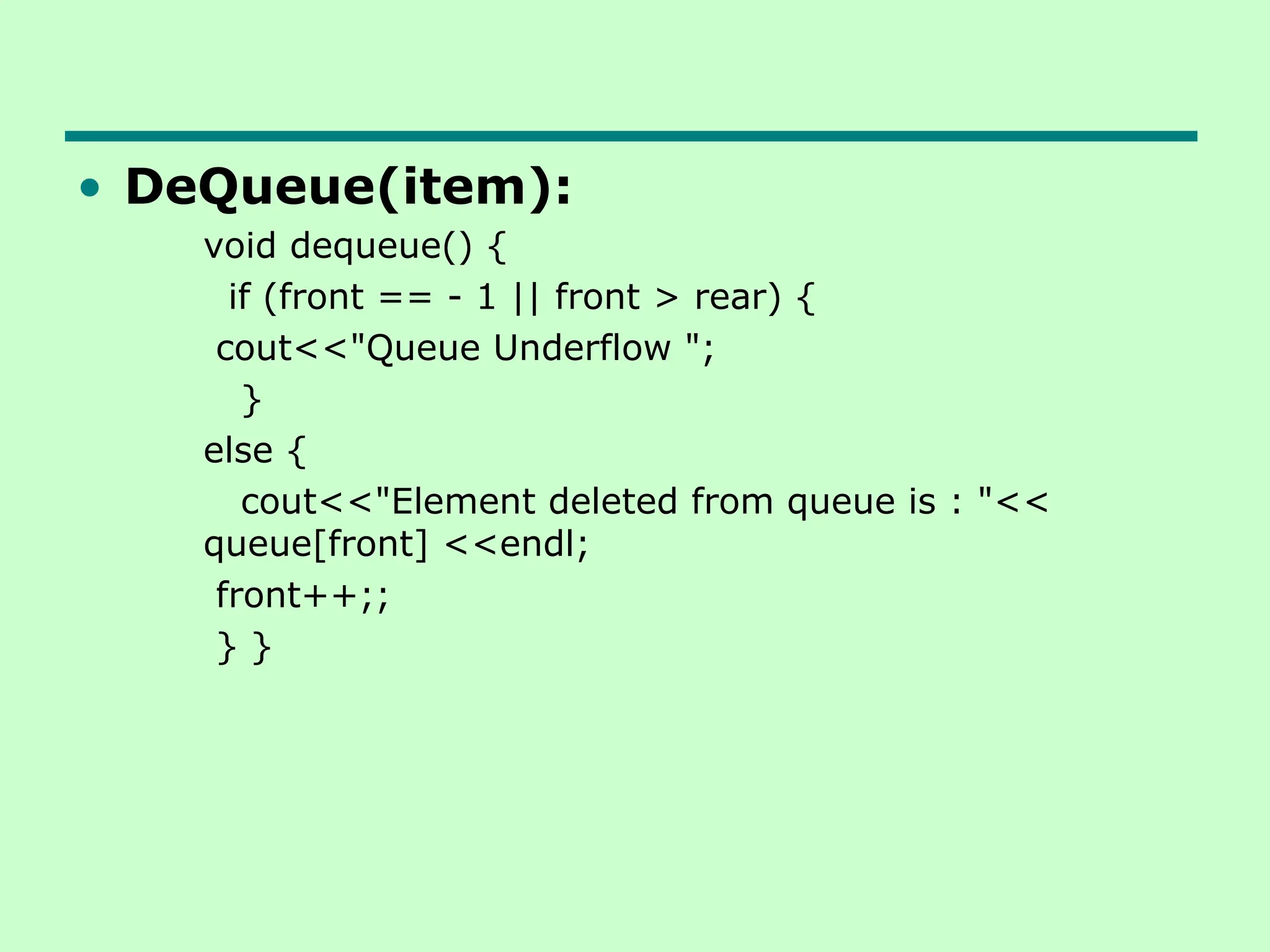 • DeQueue(item):

void dequeue() {
if (front == - 1 || front > rear) {
cout<<"Queue Underflow ";
}
else {
cout<<"Element deleted from queue is : "<< queue[front] <<endl;
front++;;
} }